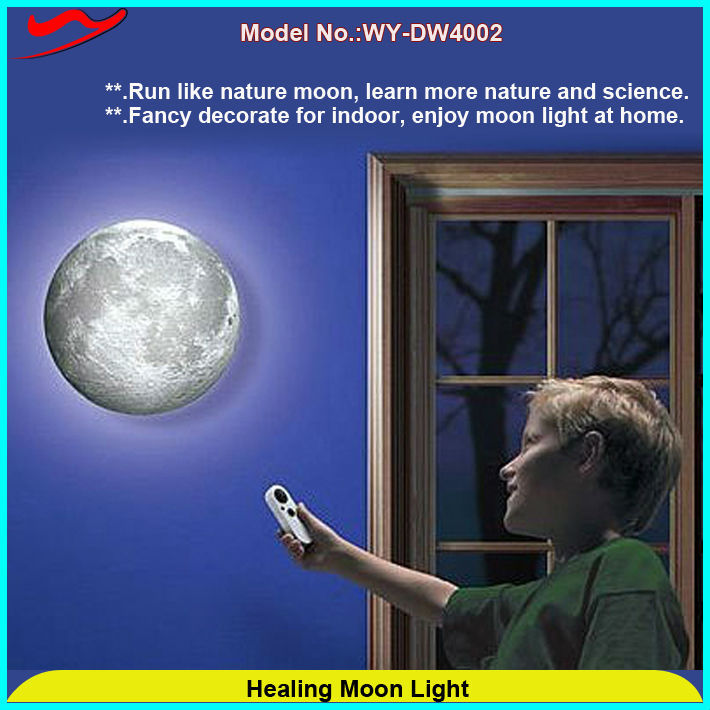 Model No.:WY-DW4002

**.Run like nature moon, learn more nature and science.
**.Fancy decorate for indoor, enjoy moon light at home.

Healing Moon Light